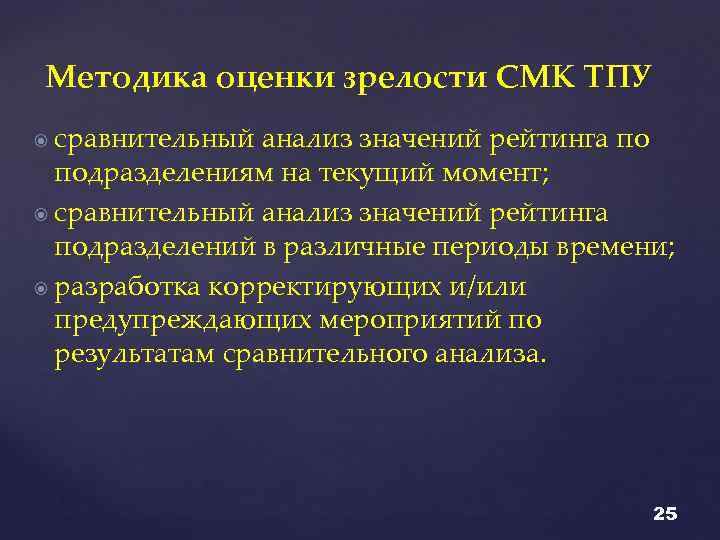 Методика оценки зрелости СМК ТПУ

сравнительный анализ значений рейтинга по подразделениям на текущий момент;

сравнительный анализ значений рейтинга подразделений в различные периоды времени;

разработка корректирующих и/или предупреждающих мероприятий по результатам сравнительного анализа.

25